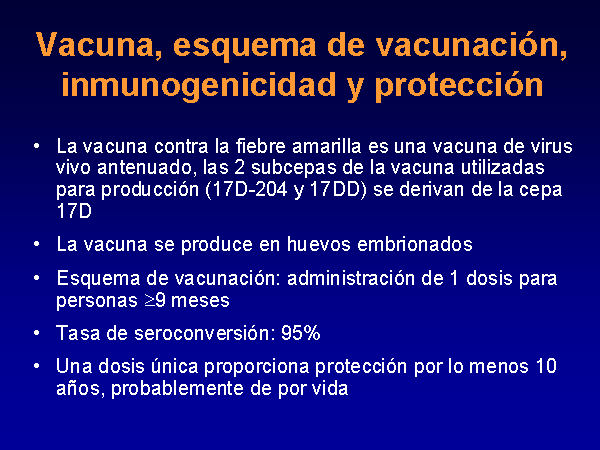 Vacuna, esquema de vacunación, inmunogenicidad y protección

• La vacuna contra la fiebre amarilla es una vacuna de virus vivo antenuado, las 2 subcepas de la vacuna utilizadas para producción (17D-204 y 17DD) se derivan de la cepa 17D

• La vacuna se produce en huevos embrionados

• Esquema de vacunación: administración de 1 dosis para personas $\geq$9 meses

• Tasa de seroconversión: 95%

• Una dosis única proporciona protección por lo menos 10 años, probablemente de por vida